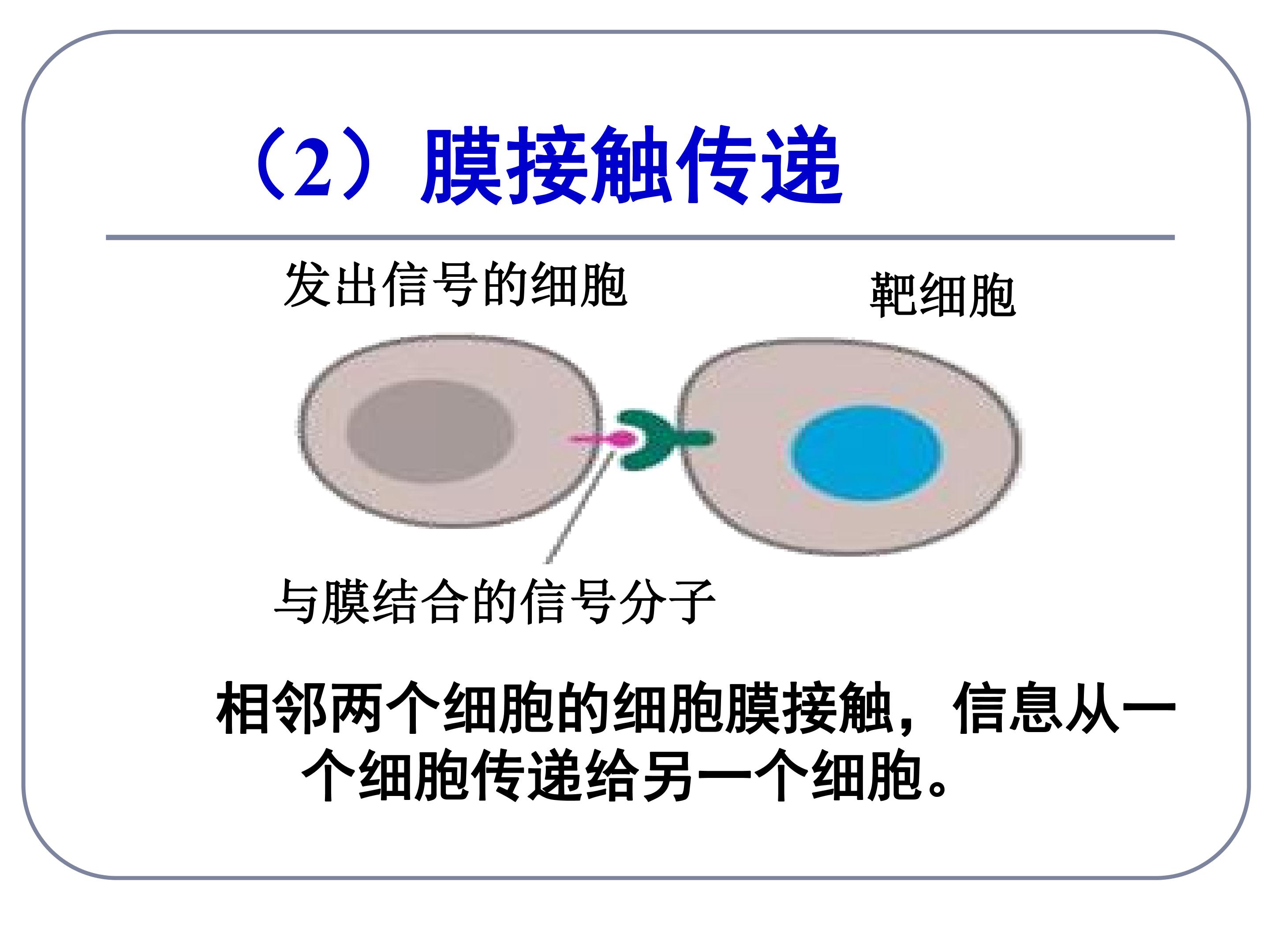 （2）膜接触传递

发出信号的细胞

靶细胞

与膜结合的信号分子

相邻两个细胞的细胞膜接触，信息从一个细胞传递给另一个细胞。